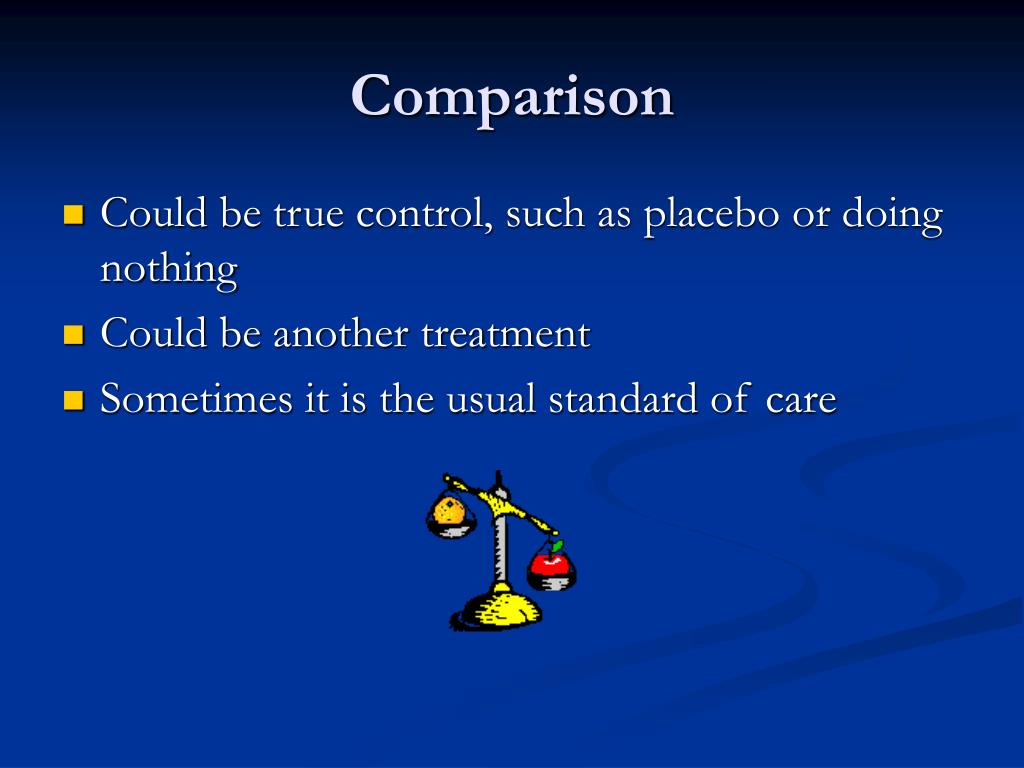 Comparison

Could be true control, such as placebo or doing nothing

Could be another treatment

Sometimes it is the usual standard of care